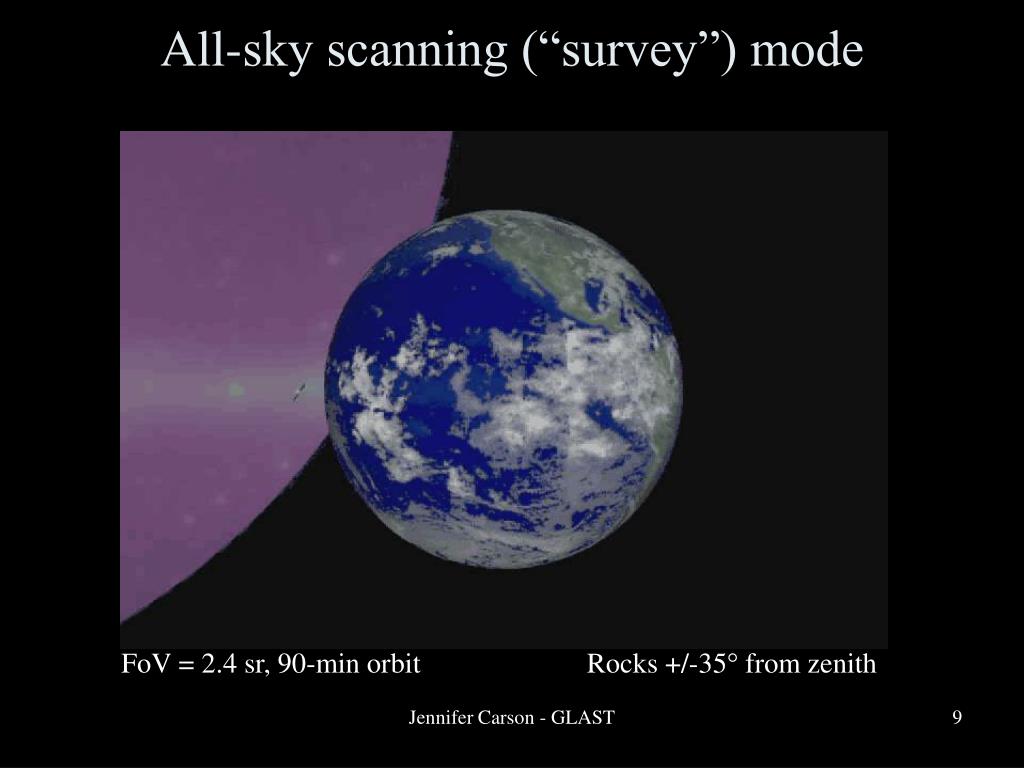 All-sky scanning (“survey”) mode

FoV = 2.4 sr, 90-min orbit

Rocks +/-35° from zenith

Jennifer Carson - GLAST

9